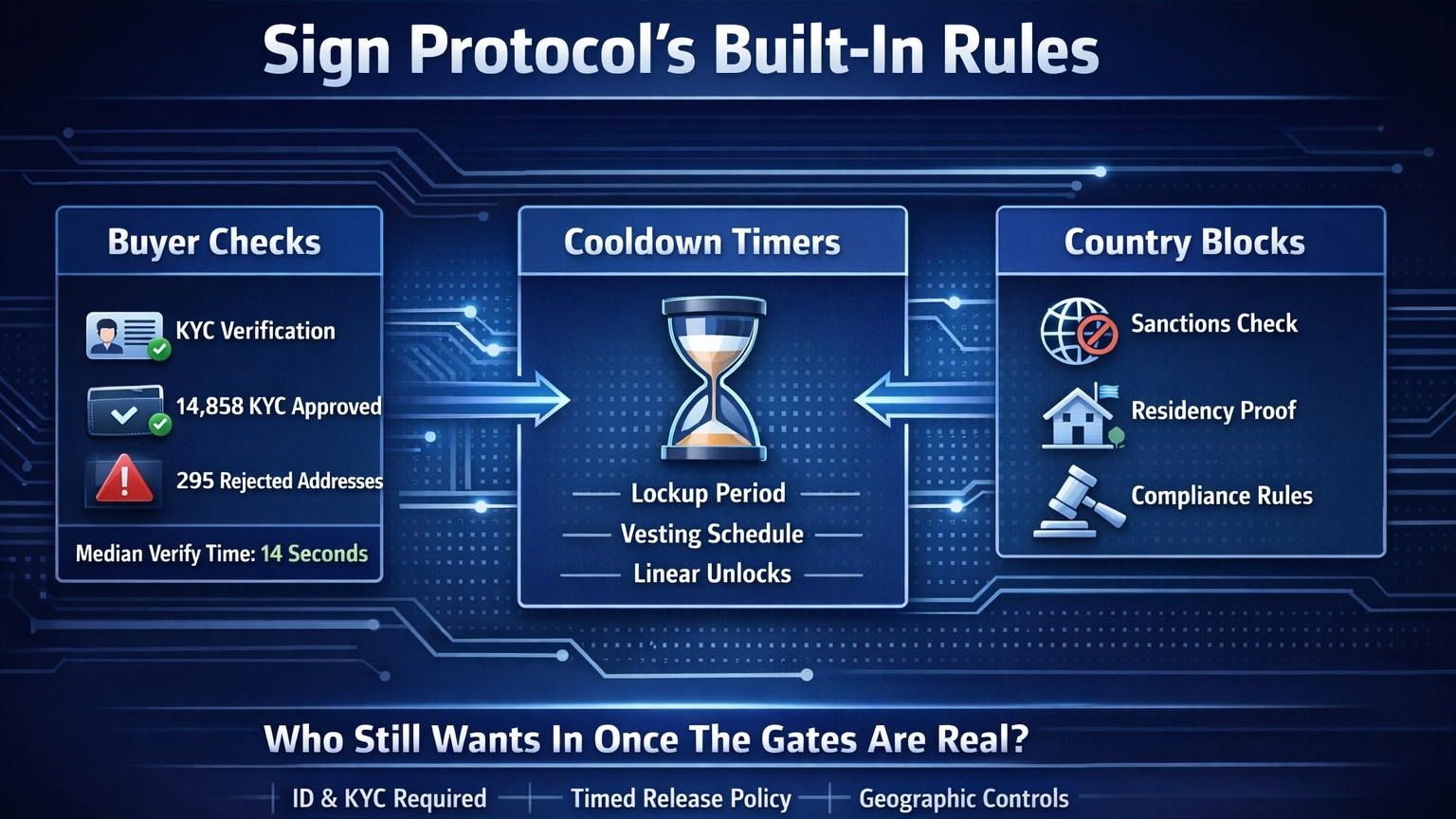 Sign Protocol's Built-In Rules

Buyer Checks

KYC Verification

14,858 KYC Approved

295 Rejected Addresses

Median Verify Time: 14 Seconds

Cooldown Timers

Lockup Period

Vesting Schedule

Linear Unlocks

Country Blocks

Sanctions Check

Residency Proof

Compliance Rules

Who Still Wants In Once The Gates Are Real?

ID & KYC Required

Timed Release Policy

Geographic Controls